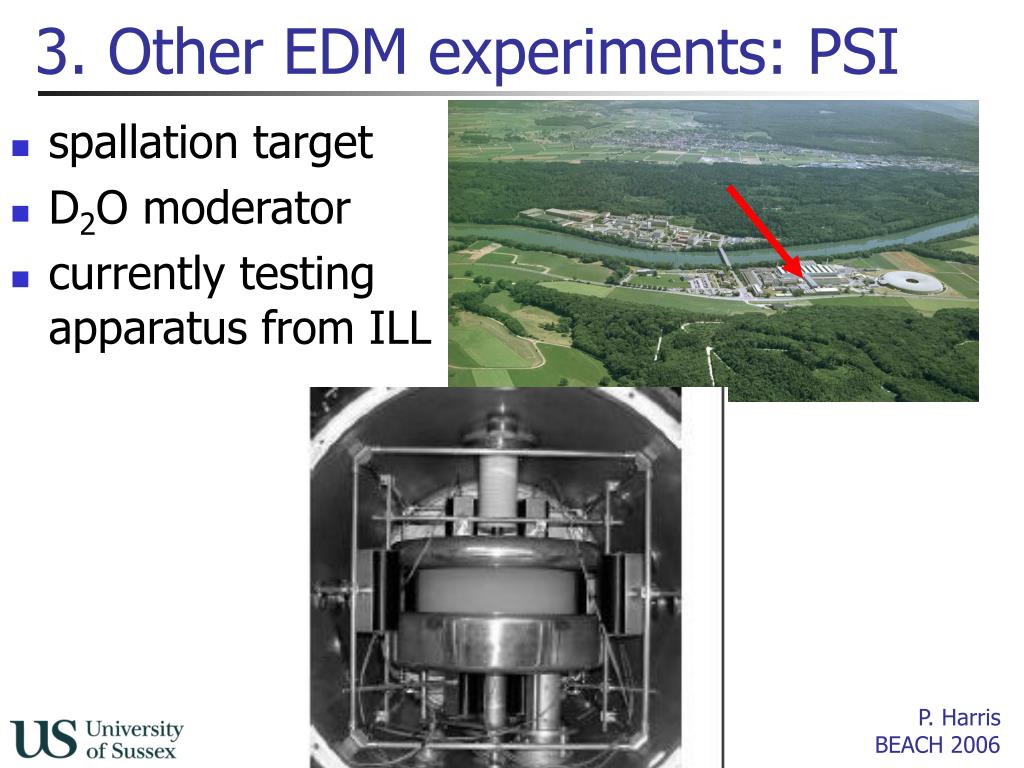 3. Other EDM experiments: PSI

- spallation target
- $D_2O$ moderator
- currently testing apparatus from ILL

US University of Sussex

P. Harris
BEACH 2006